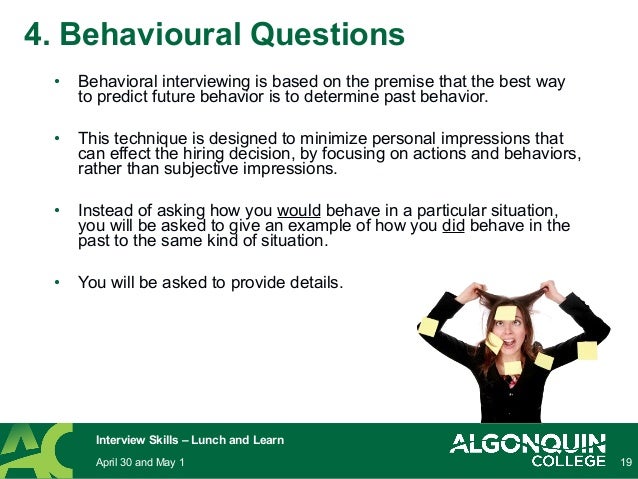 4. Behavioural Questions

• Behavioral interviewing is based on the premise that the best way to predict future behavior is to determine past behavior.

• This technique is designed to minimize personal impressions that can effect the hiring decision, by focusing on actions and behaviors, rather than subjective impressions.

• Instead of asking how you would behave in a particular situation, you will be asked to give an example of how you did behave in the past to the same kind of situation.

• You will be asked to provide details.

AC

Interview Skills – Lunch and Learn

April 30 and May 1

ALGONQUIN COLLEGE

19